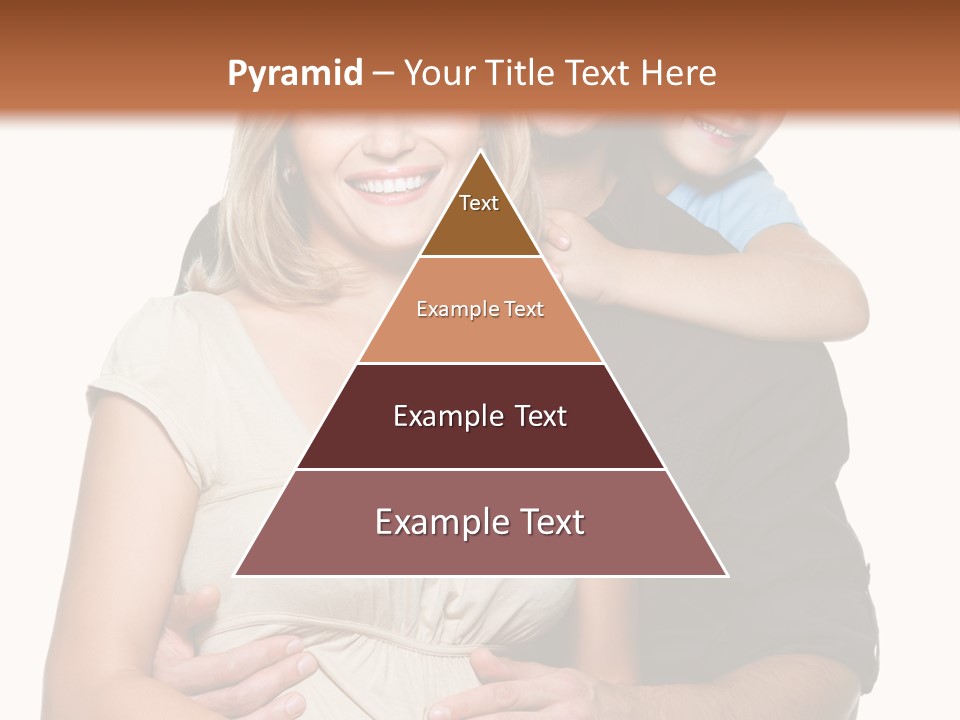 Pyramid – Your Title Text Here

Text

Example Text

Example Text

Example Text